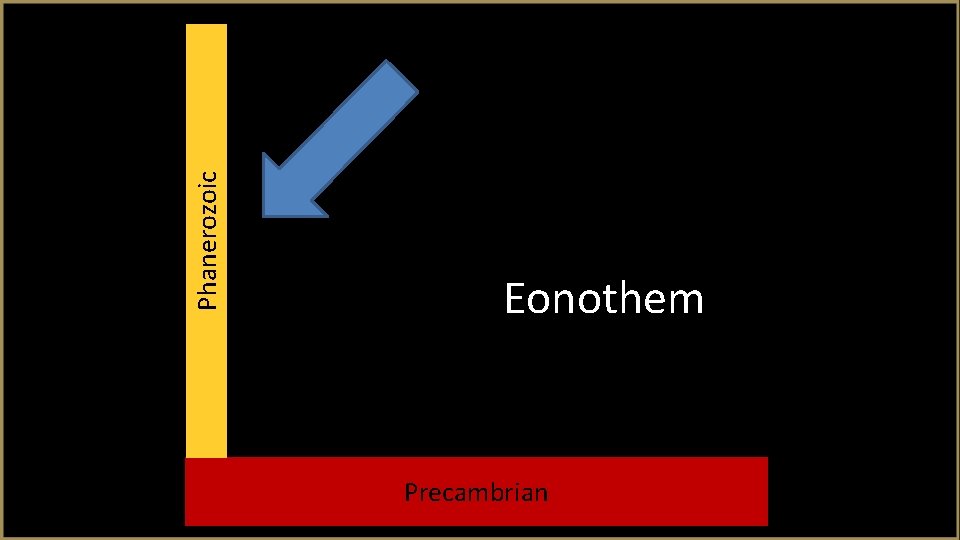 Phanerozoic

Eonothem

Precambrian